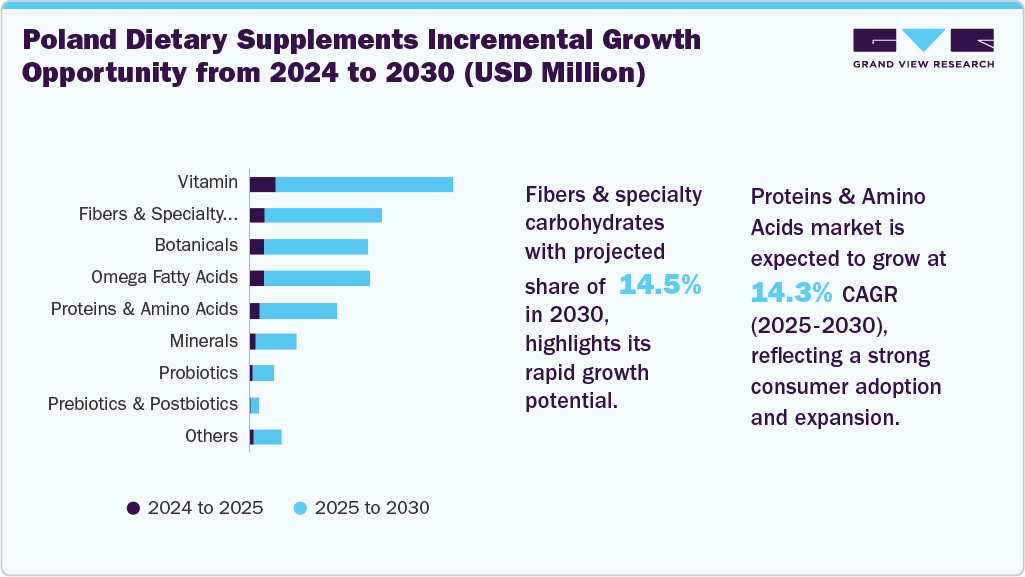 Poland Dietary Supplements Incremental Growth Opportunity from 2024 to 2030 (USD Million)

GRAND VIEW RESEARCH

Vitamin
Fibers & Specialty...
Botanicals
Omega Fatty Acids
Proteins & Amino Acids
Minerals
Probiotics
Prebiotics & Postbiotics
Others

2024 to 2025
2025 to 2030

Fibers & specialty carbohydrates with projected share of 14.5% in 2030, highlights its rapid growth potential.

Proteins & Amino Acids market is expected to grow at 14.3% CAGR (2025-2030), reflecting a strong consumer adoption and expansion.